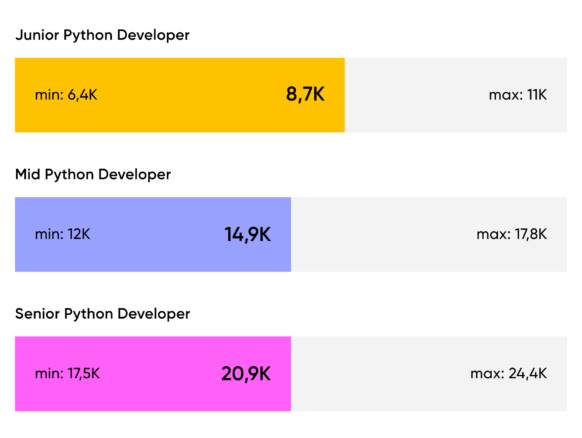 Junior Python Developer

min: 6,4K 8,7K max: 11K

Mid Python Developer

min: 12K 14,9K max: 17,8K

Senior Python Developer

min: 17,5K 20,9K max: 24,4K